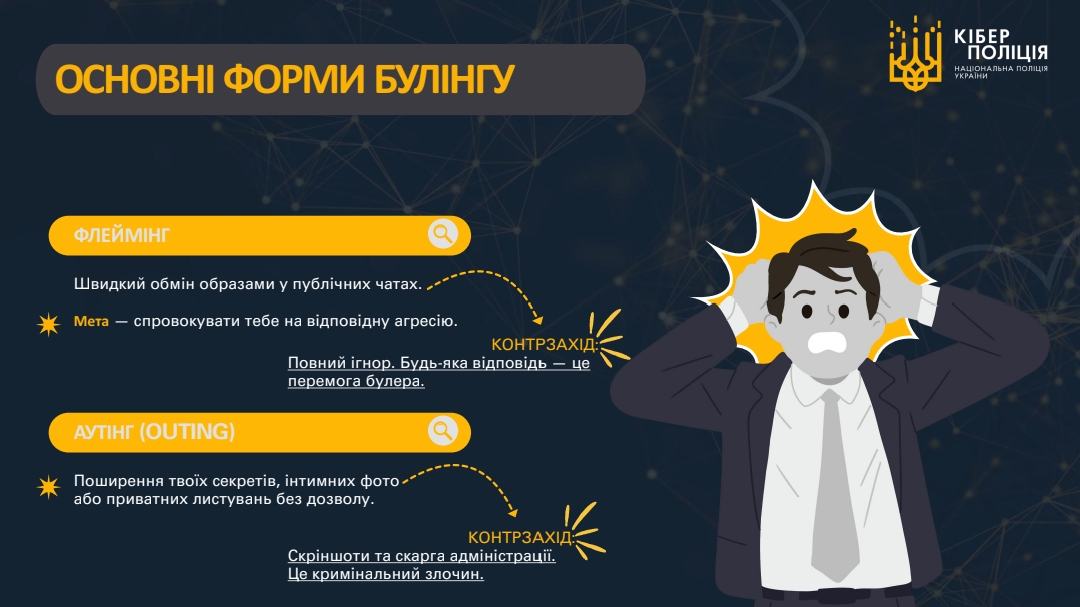 ОСНОВНІ ФОРМИ БУЛІНГУ

КІБЕР ПОЛІЦІЯ
НАЦІОНАЛЬНА ПОЛІЦІЯ УКРАЇНИ

ФЛЕЙМІНГ

Швидкий обмін образами у публічних чатах.

Мета — спровокувати тебе на відповідну агресію.

КОНТРЗАХІД:

Повний ігнор. Будь-яка відповідь — це перемога булера.

АУТІНГ (OUTING)

Поширення твоїх секретів, інтимних фото або приватних листувань без дозволу.

КОНТРЗАХІД:

Скріншоти та скарга адміністрації. Це кримінальний злочин.